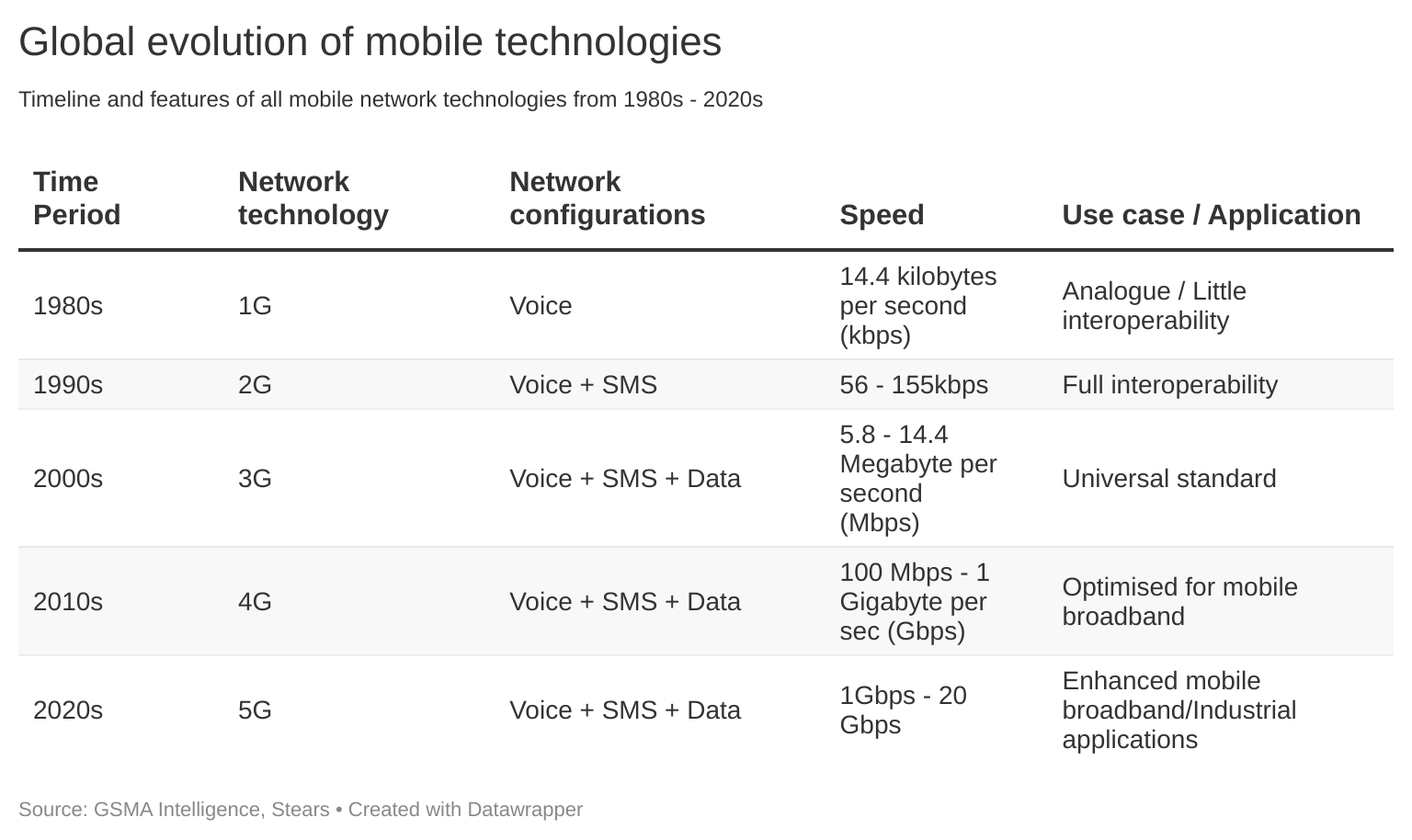 Global evolution of mobile technologies

Timeline and features of all mobile network technologies from 1980s - 2020s

| Time Period | Network technology | Network configurations | Speed | Use case / Application |
|---|---|---|---|---|
| 1980s | 1G | Voice | 14.4 kilobytes per second (kbps) | Analogue / Little interoperability |
| 1990s | 2G | Voice + SMS | 56 - 155kbps | Full interoperability |
| 2000s | 3G | Voice + SMS + Data | 5.8 - 14.4 Megabyte per second (Mbps) | Universal standard |
| 2010s | 4G | Voice + SMS + Data | 100 Mbps - 1 Gigabyte per sec (Gbps) | Optimised for mobile broadband |
| 2020s | 5G | Voice + SMS + Data | 1Gbps - 20 Gbps | Enhanced mobile broadband/Industrial applications |

Source: GSMA Intelligence, Stears • Created with Datawrapper